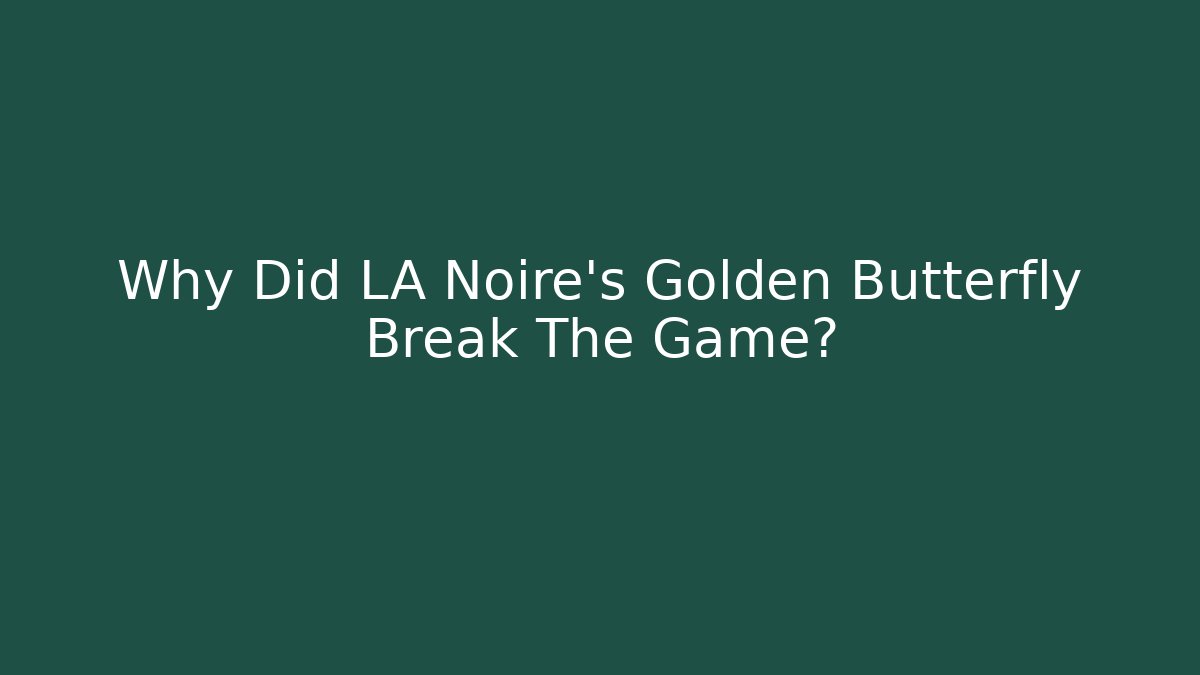 Why Did LA Noire's Golden Butterfly Break The Game?